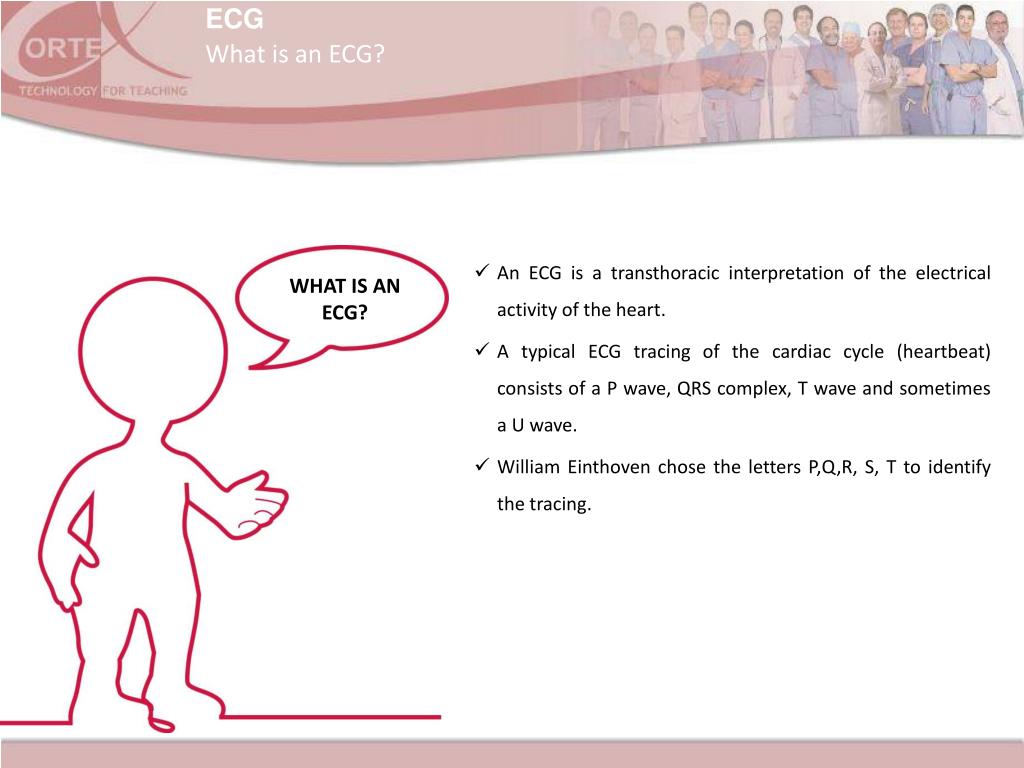 ORTEX
TECHNOLOGY FOR TEACHING

ECG
What is an ECG?

WHAT IS AN ECG?

✓ An ECG is a transthoracic interpretation of the electrical activity of the heart.

✓ A typical ECG tracing of the cardiac cycle (heartbeat) consists of a P wave, QRS complex, T wave and sometimes a U wave.

✓ William Einthoven chose the letters P,Q,R, S, T to identify the tracing.